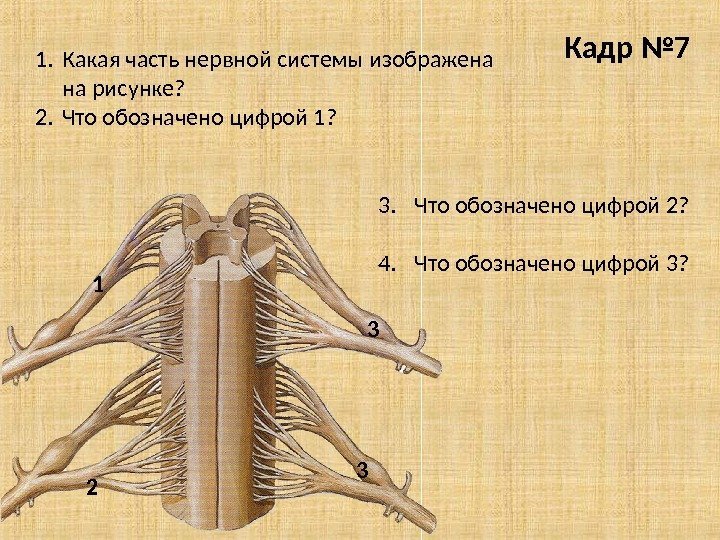 Кадр №7

1. Какая часть нервной системы изображена на рисунке?
2. Что обозначено цифрой 1?

3. Что обозначено цифрой 2?

4. Что обозначено цифрой 3?

1

3

3

2